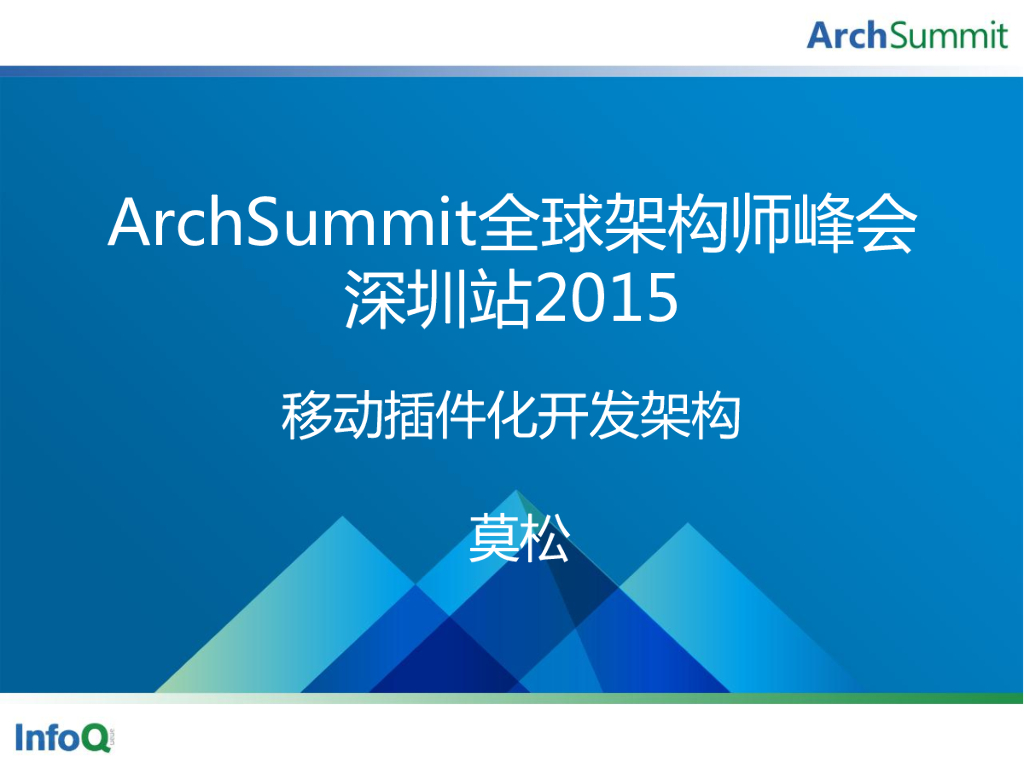 ArchSummit

ArchSummit全球架构师峰会
深圳站2015

移动插件化开发架构

莫松

InfoQ